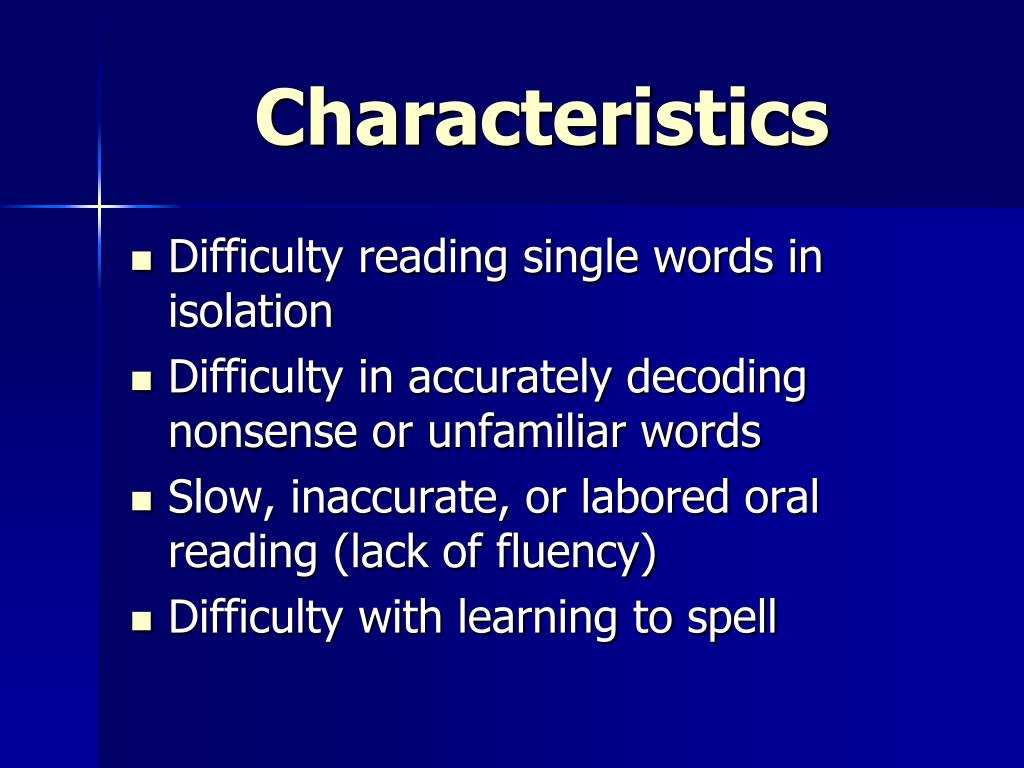 Characteristics

- Difficulty reading single words in isolation
- Difficulty in accurately decoding nonsense or unfamiliar words
- Slow, inaccurate, or labored oral reading (lack of fluency)
- Difficulty with learning to spell